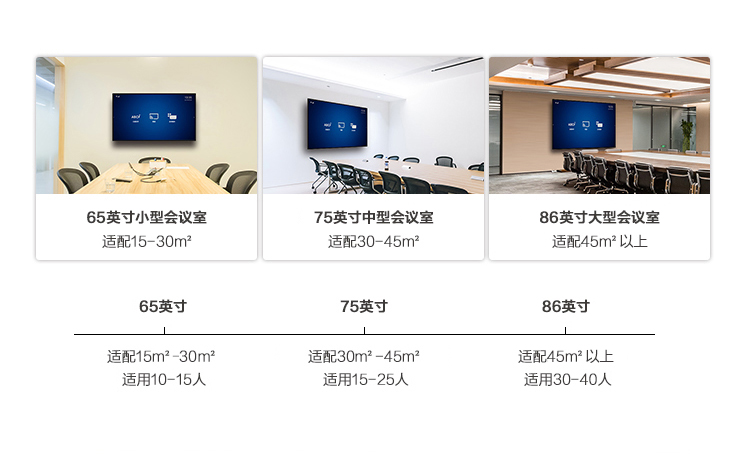 65英寸小型会议室
适配15-30m²

75英寸中型会议室
适配30-45m²

86英寸大型会议室
适配45m² 以上

65英寸
适配15m² -30m²
适用10-15人

75英寸
适配30m² -45m²
适用15-25人

86英寸
适配45m² 以上
适用30-40人